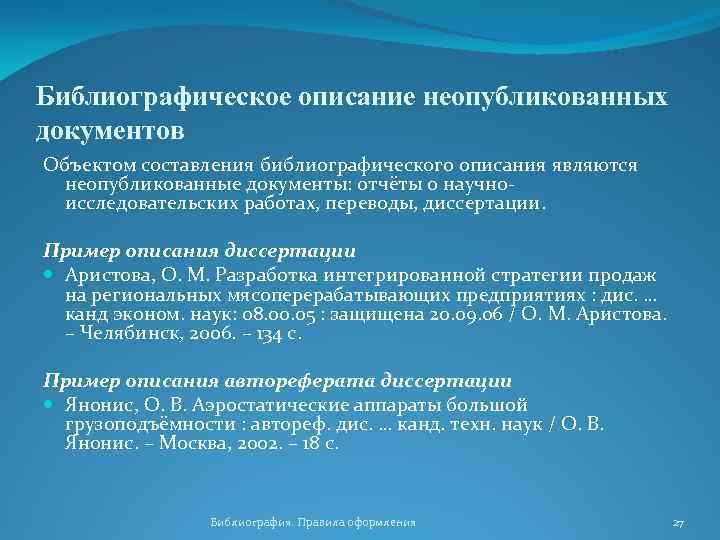 Библиографическое описание неопубликованных документов

Объектом составления библиографического описания являются неопубликованные документы: отчёты о научно-исследовательских работах, переводы, диссертации.

Пример описания диссертации

Аристова, О. М. Разработка интегрированной стратегии продаж на региональных мясоперерабатывающих предприятиях : дис. … канд эконом. наук: 08.00.05 : защищена 20.09.06 / О. М. Аристова. – Челябинск, 2006. – 134 с.

Пример описания автореферата диссертации

Янонис, О. В. Аэростатические аппараты большой грузоподъёмности : автореф. дис. … канд. техн. наук / О. В. Янонис. – Москва, 2002. – 18 с.

Библиография. Правила оформления

27